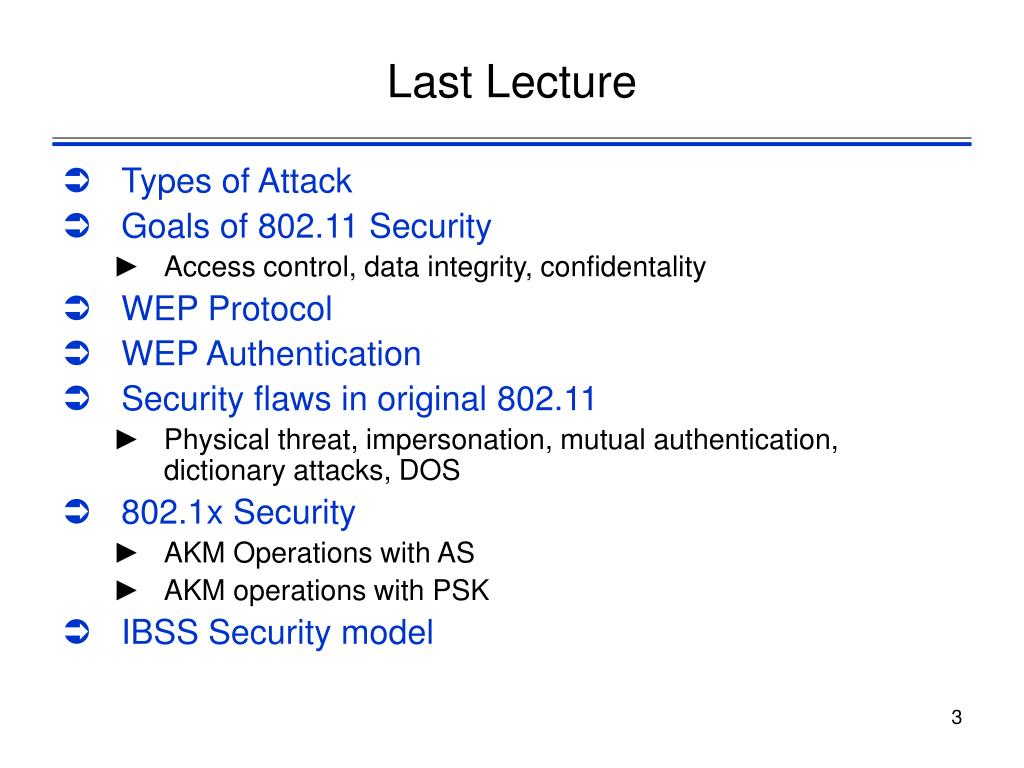 Last Lecture

➲ Types of Attack
➲ Goals of 802.11 Security
► Access control, data integrity, confidentality
➲ WEP Protocol
➲ WEP Authentication
➲ Security flaws in original 802.11
► Physical threat, impersonation, mutual authentication, dictionary attacks, DOS
➲ 802.1x Security
► AKM Operations with AS
► AKM operations with PSK
➲ IBSS Security model

3